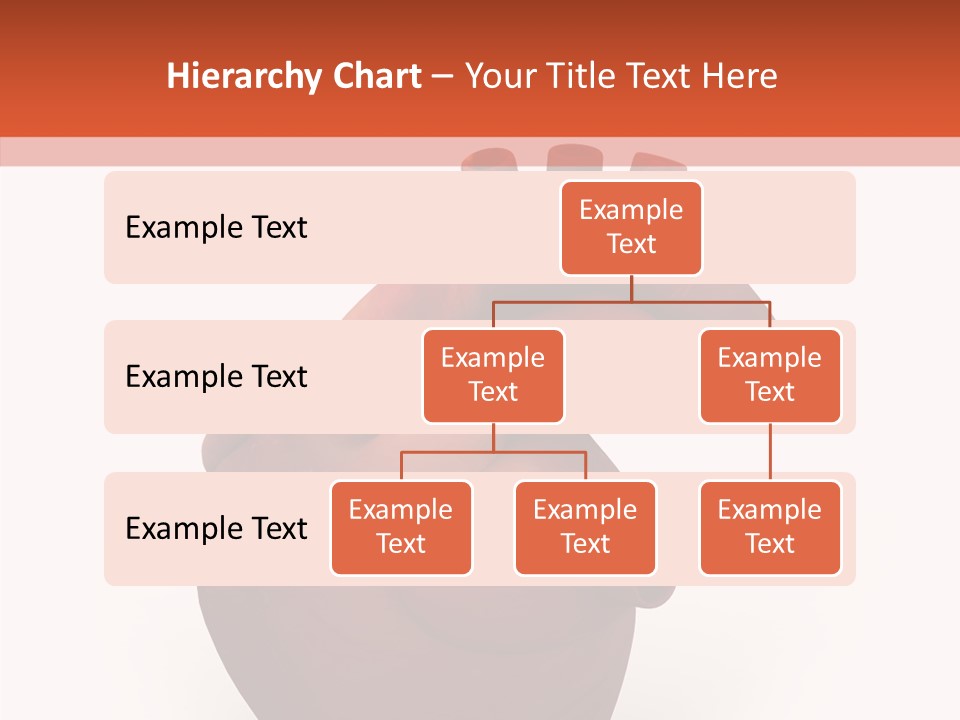 Hierarchy Chart – Your Title Text Here

Example Text

Example Text

Example Text

Example Text

Example Text

Example Text

Example Text

Example Text

Example Text